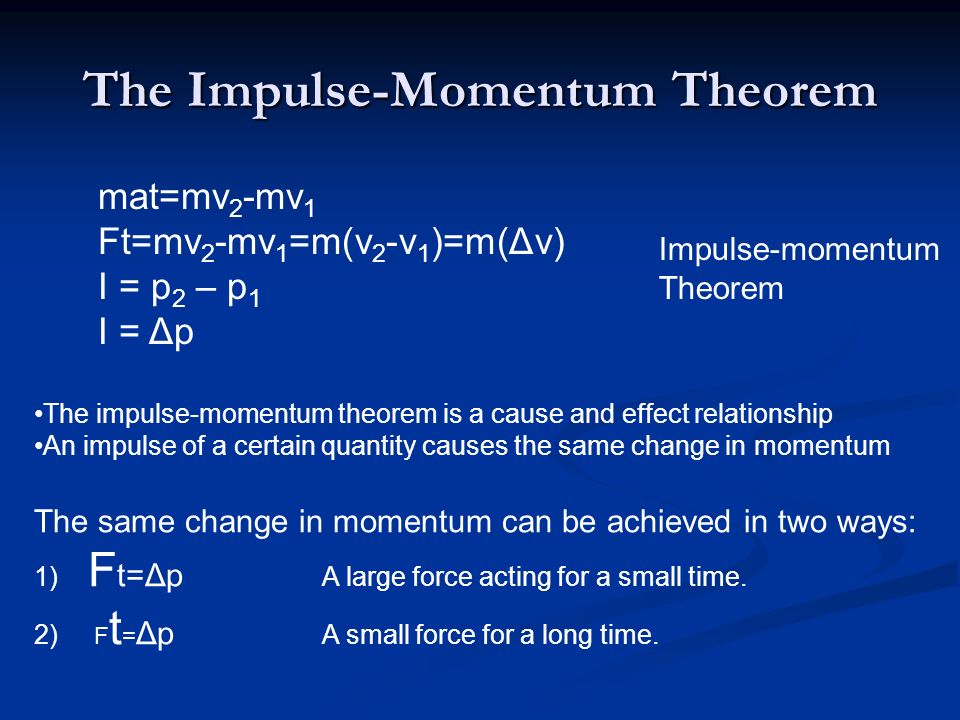 The Impulse-Momentum Theorem

$mat=mv_2-mv_1$
$Ft=mv_2-mv_1=m(v_2-v_1)=m(\Delta v)$
$I = p_2 – p_1$
$I = \Delta p$

Impulse-momentum Theorem

•The impulse-momentum theorem is a cause and effect relationship
•An impulse of a certain quantity causes the same change in momentum

The same change in momentum can be achieved in two ways:

1) $Ft=\Delta p$ A large force acting for a small time.

2) $Ft=\Delta p$ A small force for a long time.